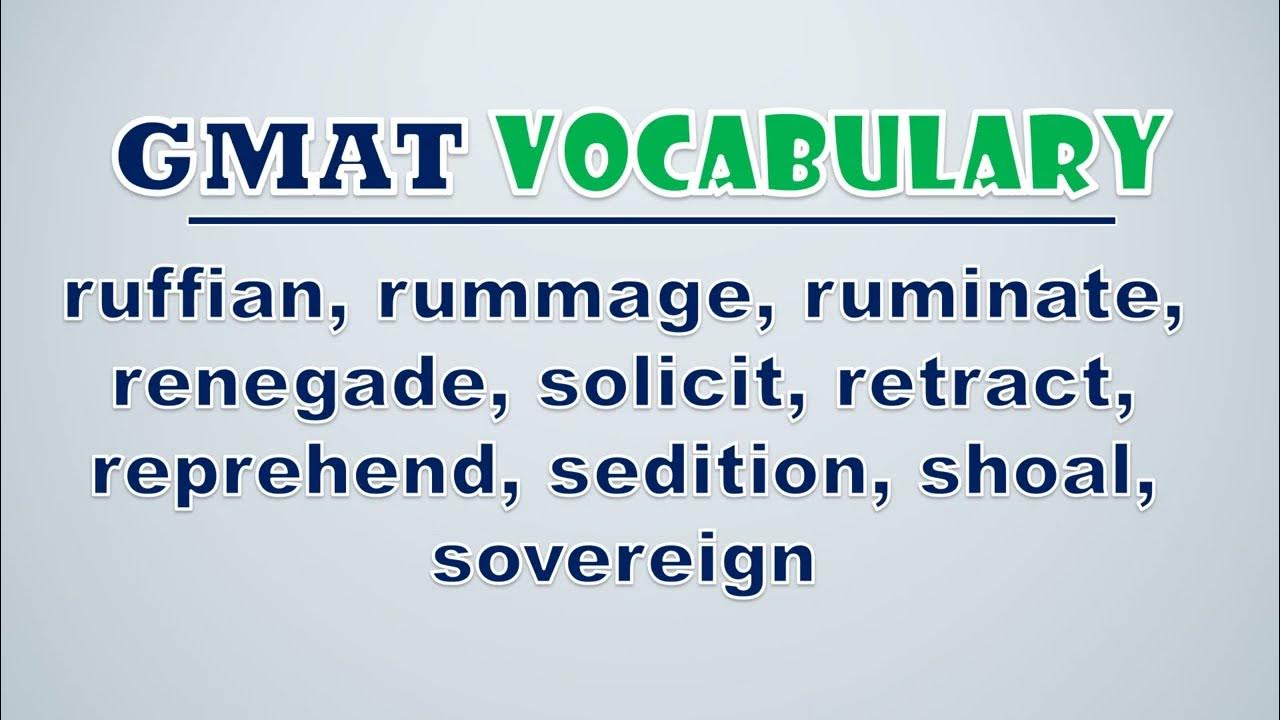 GMAT VOCABULARY

ruffian, rummage, ruminate, renegade, solicit, retract, reprehend, sedition, shoal, sovereign